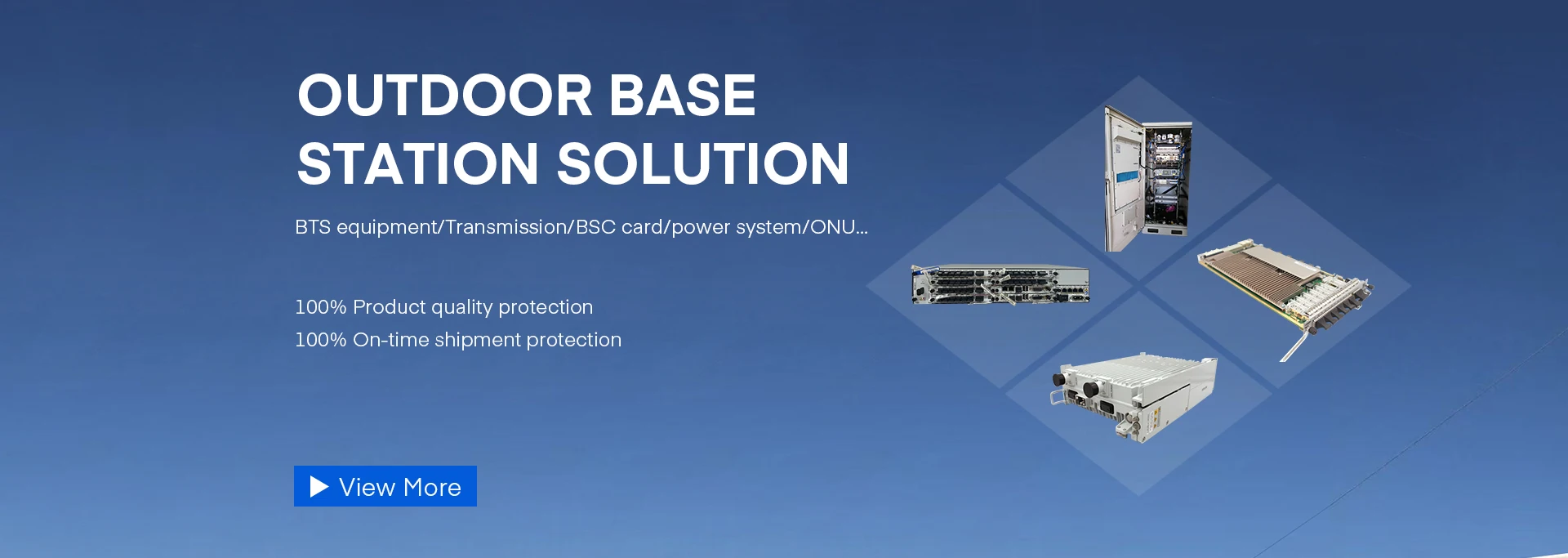 OUTDOOR BASE STATION SOLUTION

BTS equipment/Transmission/BSC card/power system/ONU...

100% Product quality protection
100% On-time shipment protection

View More